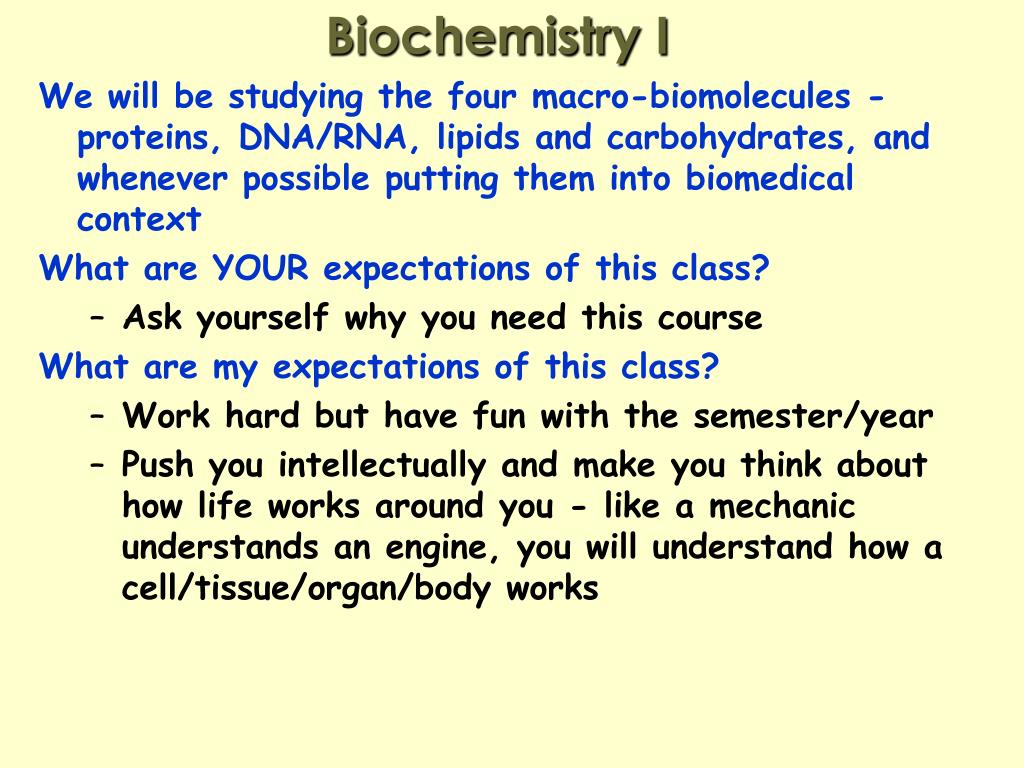 Biochemistry I

We will be studying the four macro-biomolecules - proteins, DNA/RNA, lipids and carbohydrates, and whenever possible putting them into biomedical context

What are YOUR expectations of this class?

– Ask yourself why you need this course

What are my expectations of this class?

– Work hard but have fun with the semester/year

– Push you intellectually and make you think about how life works around you - like a mechanic understands an engine, you will understand how a cell/tissue/organ/body works